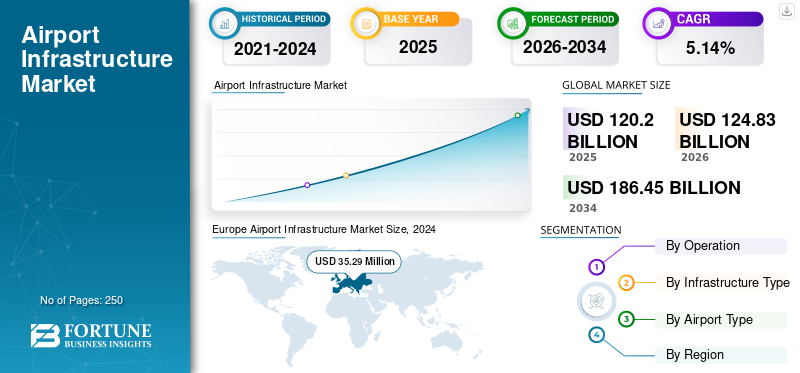 Airport Infrastructure Market

No of Pages: 250

FORTUNE BUSINESS INSIGHTS

HISTORICAL PERIOD
2021-2024

BASE YEAR
2025

FORECAST PERIOD
2026-2034

CAGR
5.14%

Airport Infrastructure Market

GLOBAL MARKET SIZE

USD 120.2 BILLION
2025

USD 124.83 BILLION
2026

USD 186.45 BILLION
2034

Europe Airport Infrastructure Market Size, 2024

USD 35.29 Million

SEGMENTATION

1 By Operation
2 By Infrastructure Type
3 By Airport Type
4 By Region